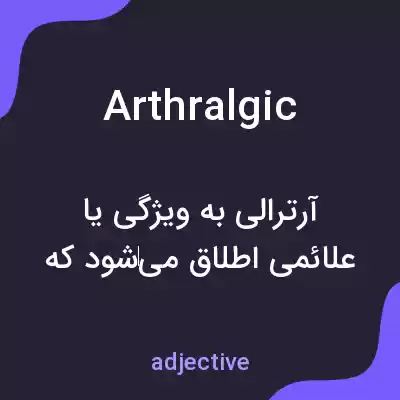 Arthralgic

آرترالی به ویژگی یا علائمی اطلاق می‌شود که

adjective